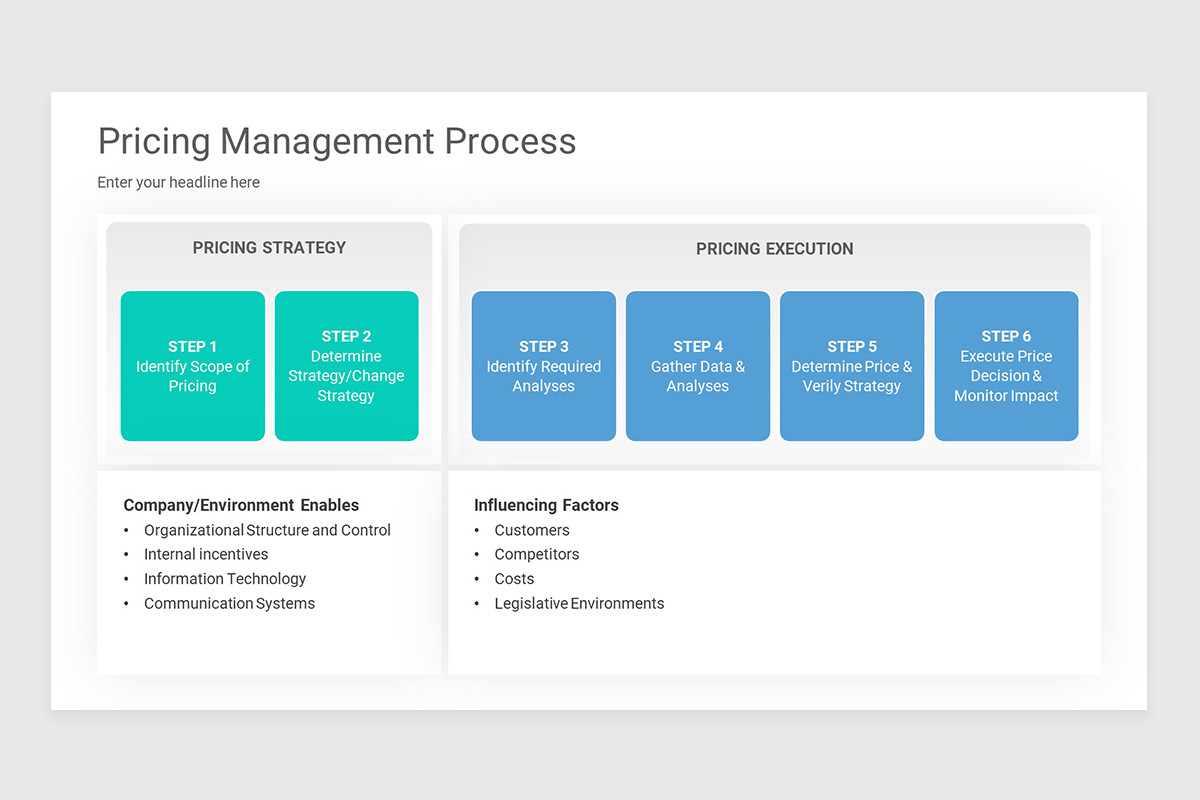 Pricing Management Process

Enter your headline here

PRICING STRATEGY

STEP 1
Identify Scope of Pricing

STEP 2
Determine Strategy/Change Strategy

PRICING EXECUTION

STEP 3
Identify Required Analyses

STEP 4
Gather Data & Analyses

STEP 5
Determine Price & Verily Strategy

STEP 6
Execute Price Decision & Monitor Impact

Company/Environment Enables
• Organizational Structure and Control
• Internal incentives
• Information Technology
• Communication Systems

Influencing Factors
• Customers
• Competitors
• Costs
• Legislative Environments